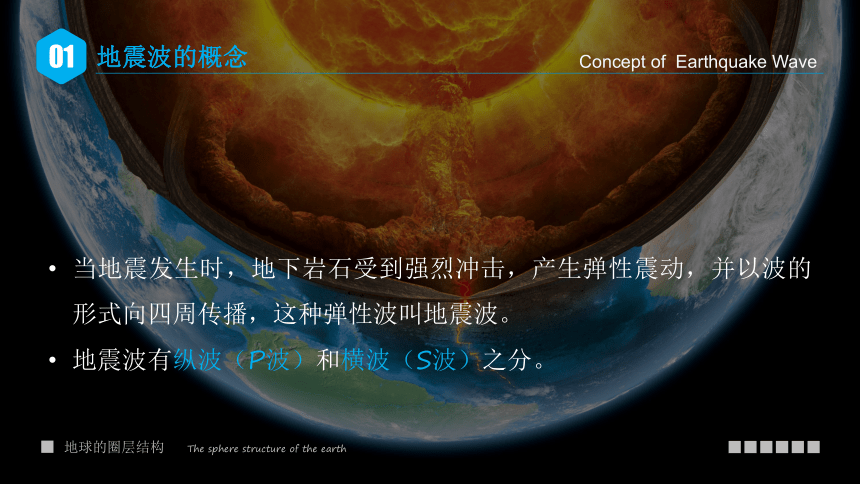 01 地震波的概念

Concept of Earthquake Wave

• 当地震发生时，地下岩石受到强烈冲击，产生弹性震动，并以波的形式向四周传播，这种弹性波叫地震波。

• 地震波有纵波（P波）和横波（S波）之分。

地球的圈层结构 The sphere structure of the earth